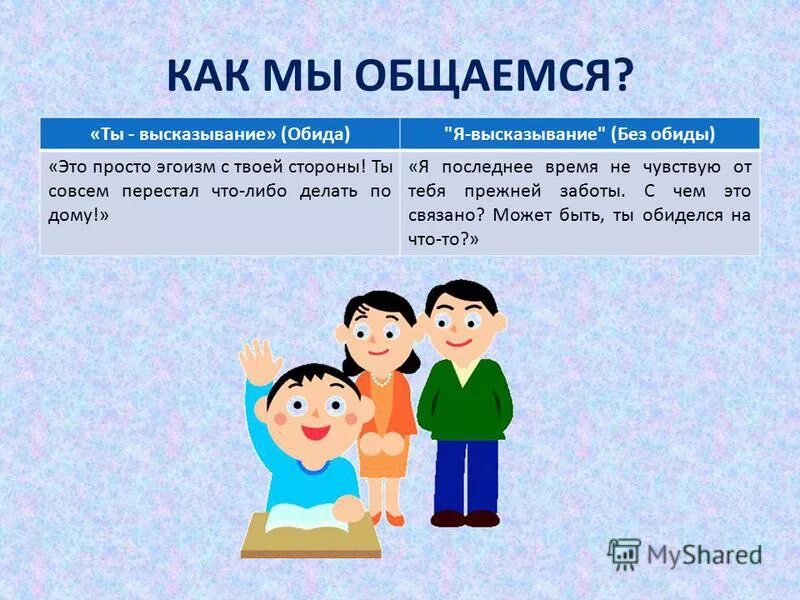 КАК МЫ ОБЩАЕМСЯ?

| «Ты - высказывание» (Обида) | "Я-высказывание" (Без обиды) |
|---|---|
| «Это просто эгоизм с твоей стороны! Ты совсем перестал что-либо делать по дому!» | «Я последнее время не чувствую от тебя прежней заботы. С чем это связано? Может быть, ты обиделся на что-то?» |

MyShared